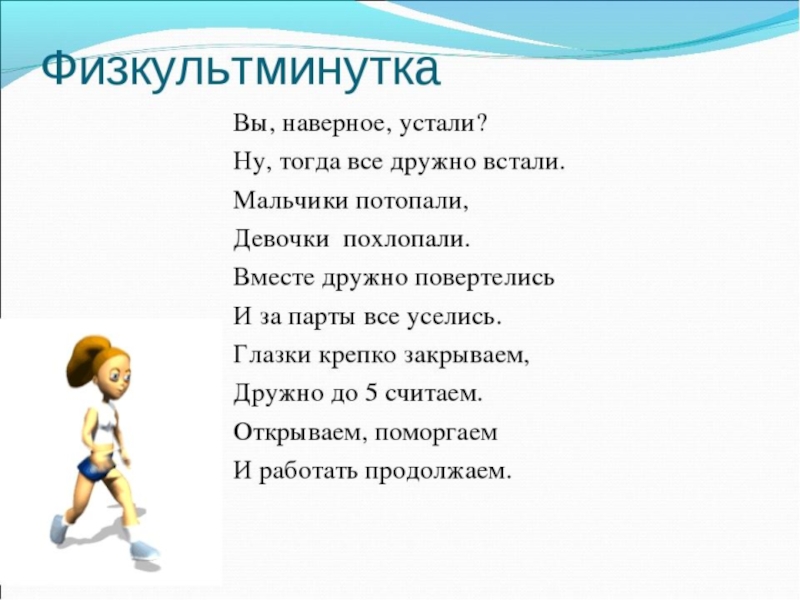 Физкультминутка

Вы, наверное, устали?
Ну, тогда все дружно встали.
Мальчики потопали,
Девочки похлопали.
Вместе дружно повертелись
И за парты все уселись.
Глазки крепко закрываем,
Дружно до 5 считаем.
Открываем, поморгаем
И работать продолжаем.